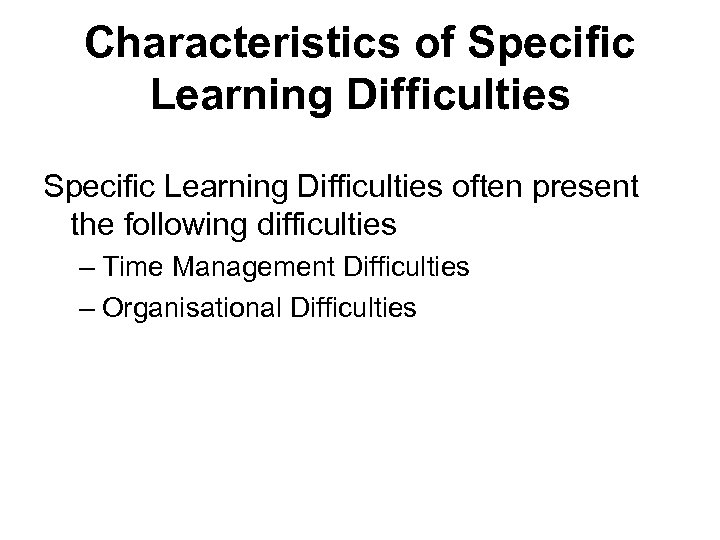 Characteristics of Specific Learning Difficulties

Specific Learning Difficulties often present the following difficulties

– Time Management Difficulties

– Organisational Difficulties